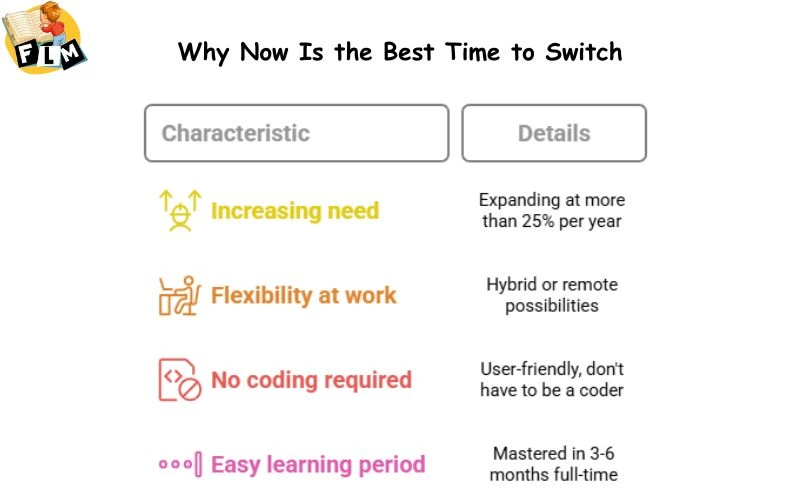 FLM

Why Now Is the Best Time to Switch

| Characteristic | Details |
|---|---|
| Increasing need | Expanding at more than 25% per year |
| Flexibility at work | Hybrid or remote possibilities |
| No coding required | User-friendly, don't have to be a coder |
| Easy learning period | Mastered in 3-6 months full-time |